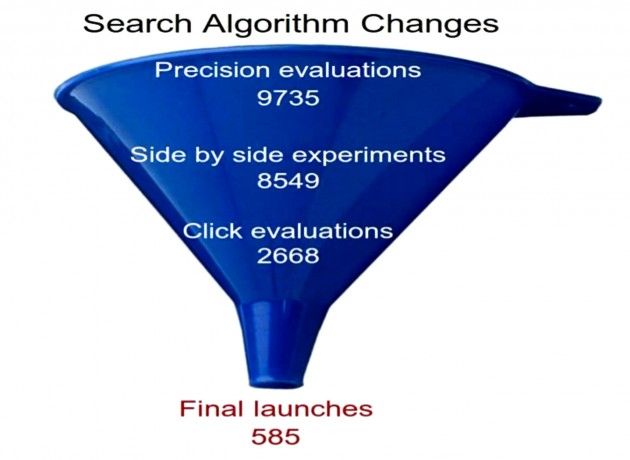 Search Algorithm Changes

Precision evaluations
9735

Side by side experiments
8549

Click evaluations
2668

Final launches
585